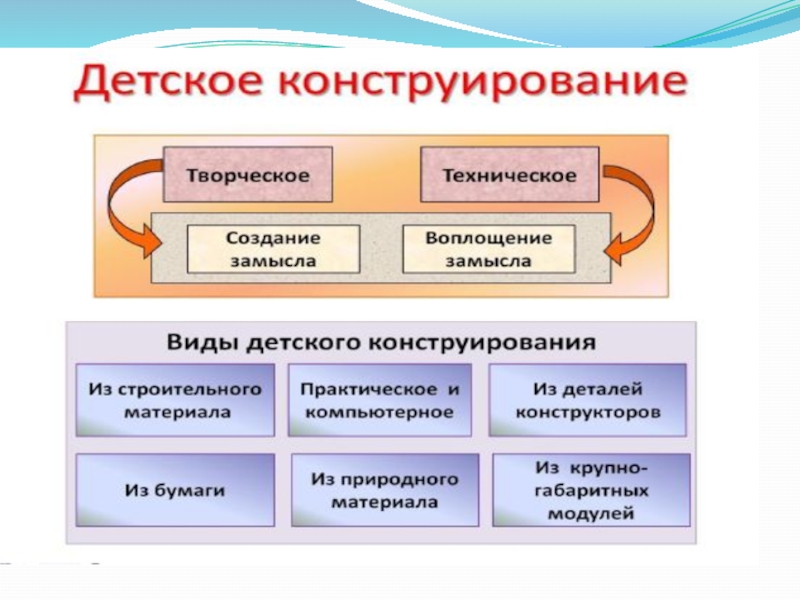 Детское конструирование

Творческое

Техническое

Создание замысла

Воплощение замысла

Виды детского конструирования

Из строительного материала

Практическое и компьютерное

Из деталей конструкторов

Из бумаги

Из природного материала

Из крупно-габаритных модулей